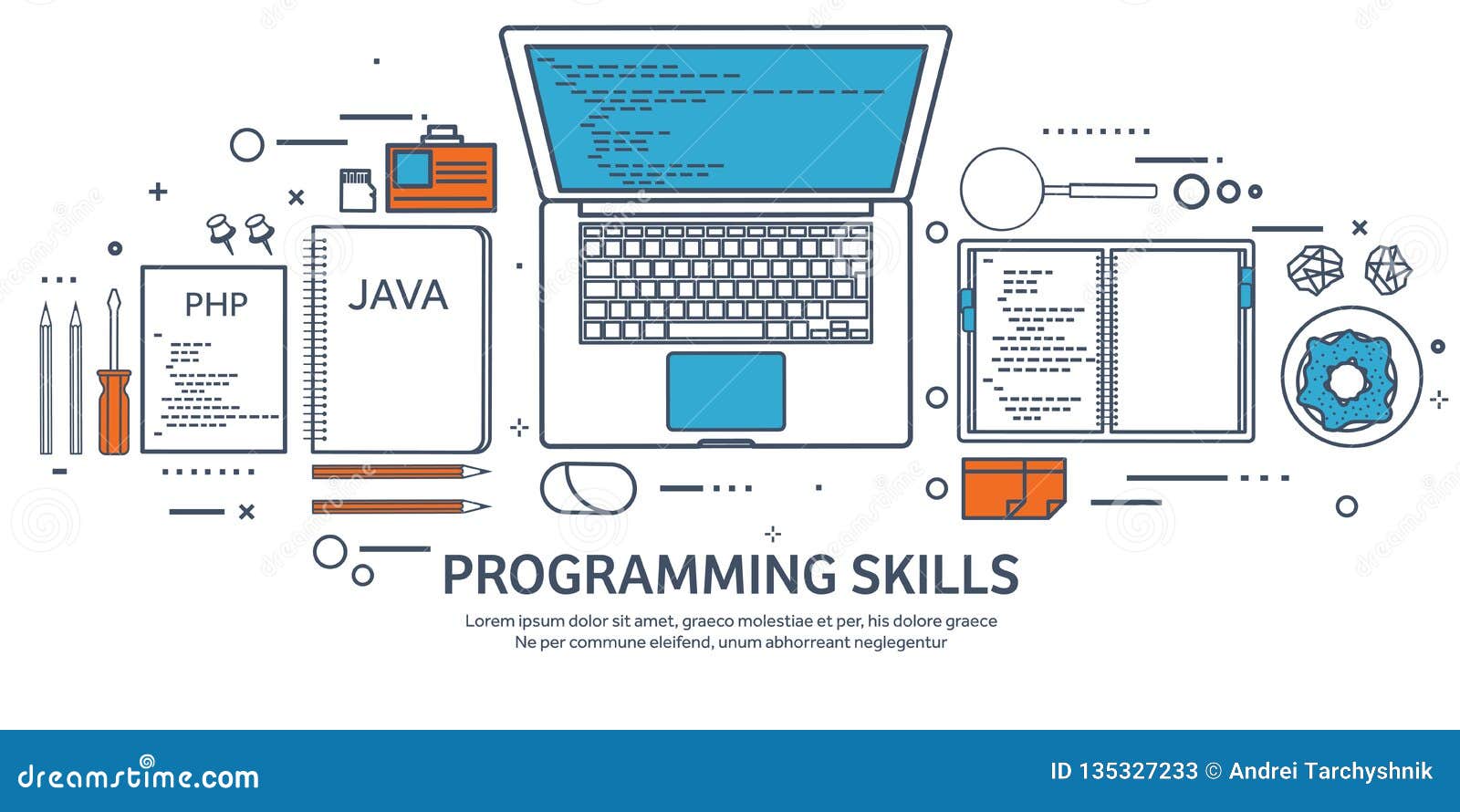 PHP

JAVA

PROGRAMMING SKILLS

Lorem ipsum dolor sit amet, graeco molestiae et per, his dolore graece
Ne per commune eleifend, unum abhorreant neglegentur

dreamstime.com

ID 135327233 © Andrei Tarchyshnik